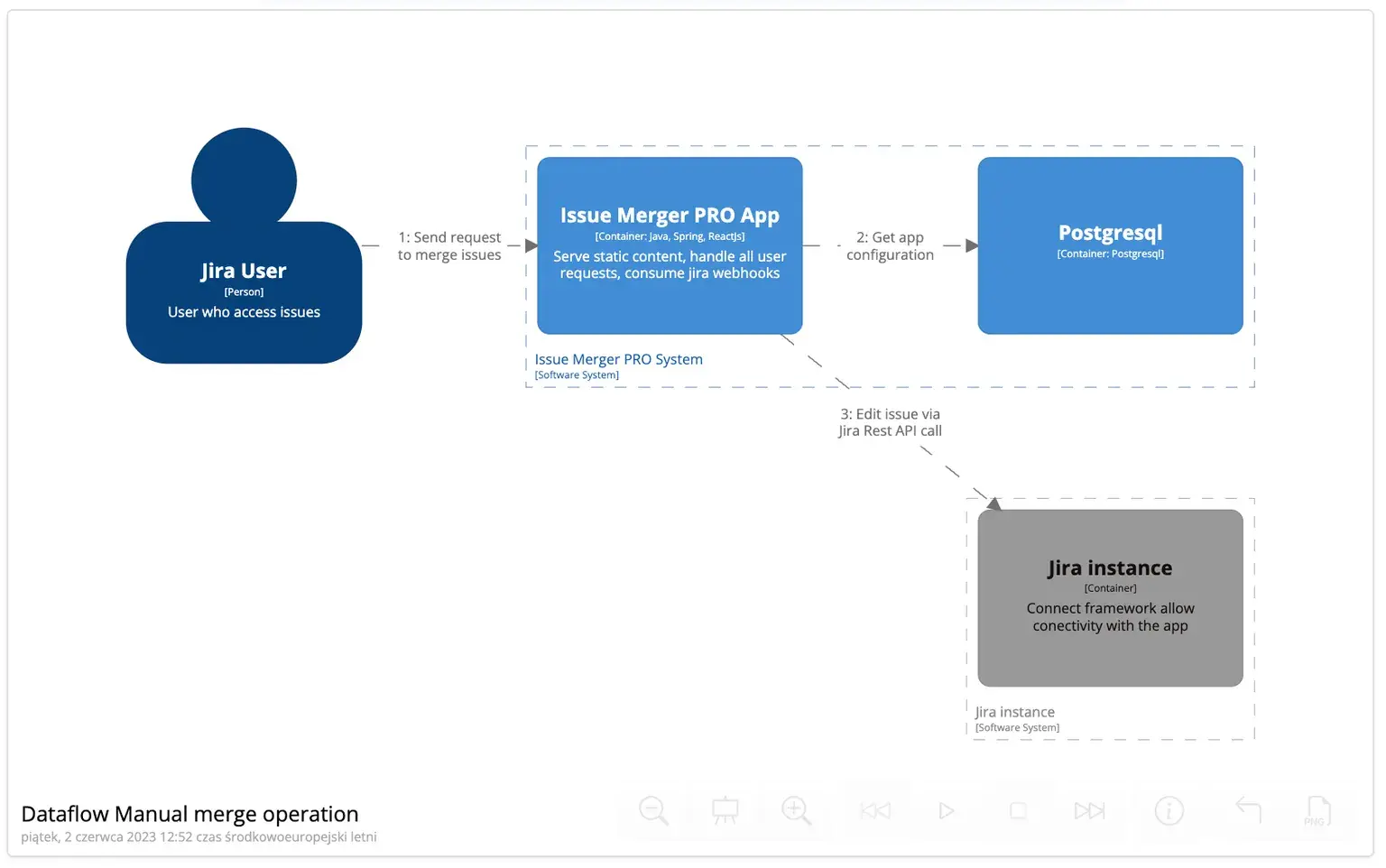 Jira User
[Person]
User who access issues

1: Send request to merge issues

Issue Merger PRO App
[Container: Java, Spring, ReactJs]
Serve static content, handle all user requests, consume jira webhooks

2: Get app configuration

Postgresql
[Container: Postgresql]

Issue Merger PRO System
[Software System]

3: Edit issue via Jira Rest API call

Jira instance
[Container]
Connect framework allow conectivity with the app

Jira instance
[Software System]

Dataflow Manual merge operation
piątek, 2 czerwca 2023 12:52 czas środkowoeuropejski letni

PNG